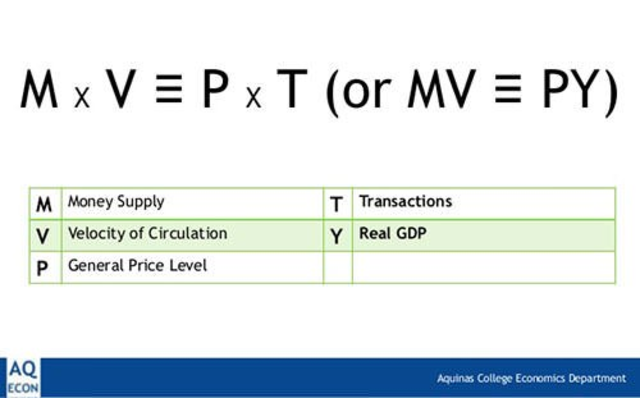 $M \times V \equiv P \times T$ (or $MV \equiv PY$)

| M | Money Supply | T | Transactions |
|---|---|---|---|
| V | Velocity of Circulation | Y | Real GDP |
| P | General Price Level | | |

AQ ECON

Aquinas College Economics Department